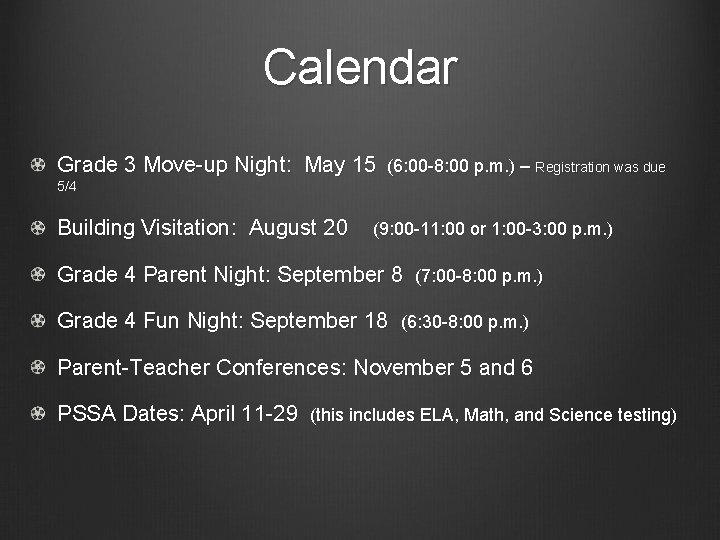 Calendar

Grade 3 Move-up Night: May 15 (6:00-8:00 p.m.) – Registration was due 5/4

Building Visitation: August 20 (9:00-11:00 or 1:00-3:00 p.m.)

Grade 4 Parent Night: September 8 (7:00-8:00 p.m.)

Grade 4 Fun Night: September 18 (6:30-8:00 p.m.)

Parent-Teacher Conferences: November 5 and 6

PSSA Dates: April 11-29 (this includes ELA, Math, and Science testing)